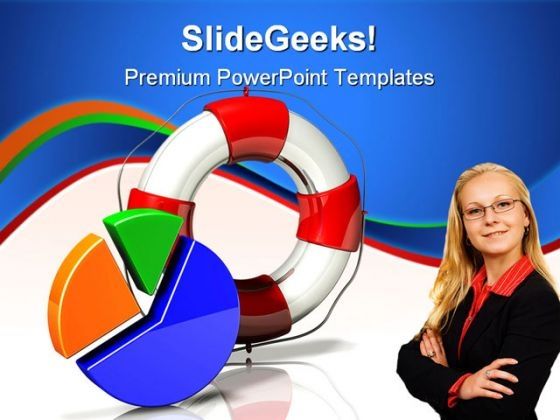 SlideGeeks!
Premium PowerPoint Templates